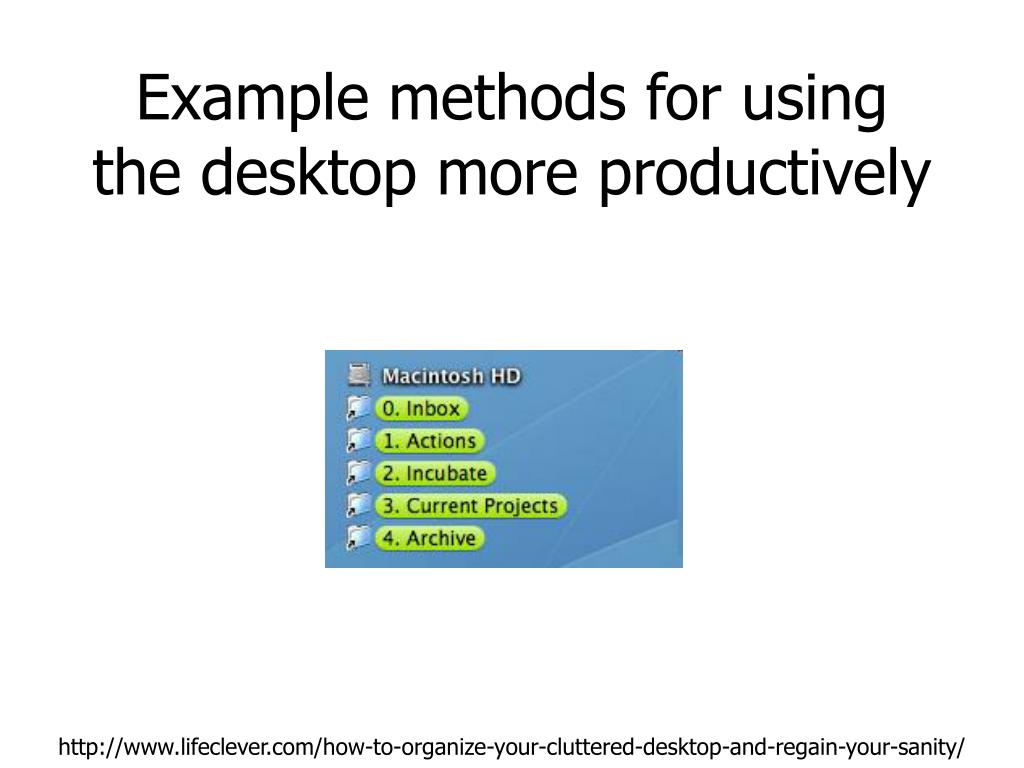 Example methods for using the desktop more productively

Macintosh HD
0. Inbox
1. Actions
2. Incubate
3. Current Projects
4. Archive

http://www.lifeclever.com/how-to-organize-your-cluttered-desktop-and-regain-your-sanity/